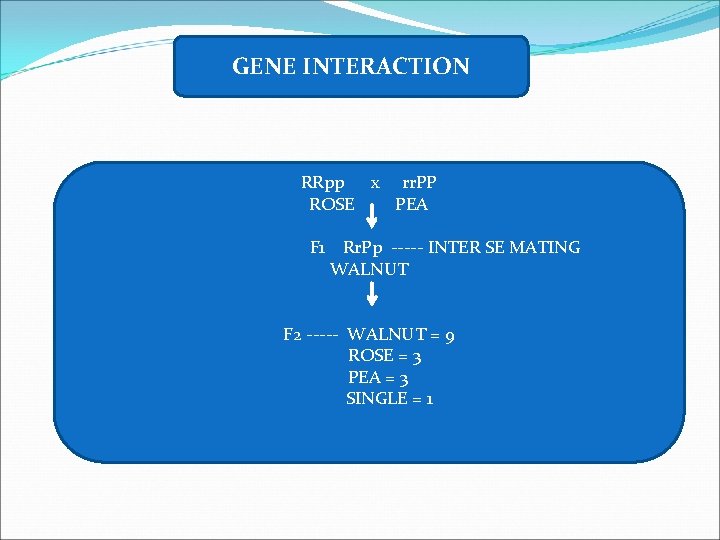 GENE INTERACTION

RRpp x rrPP
ROSE PEA

F1 RrPp ----- INTER SE MATING
WALNUT

F2 ----- WALNUT = 9
ROSE = 3
PEA = 3
SINGLE = 1